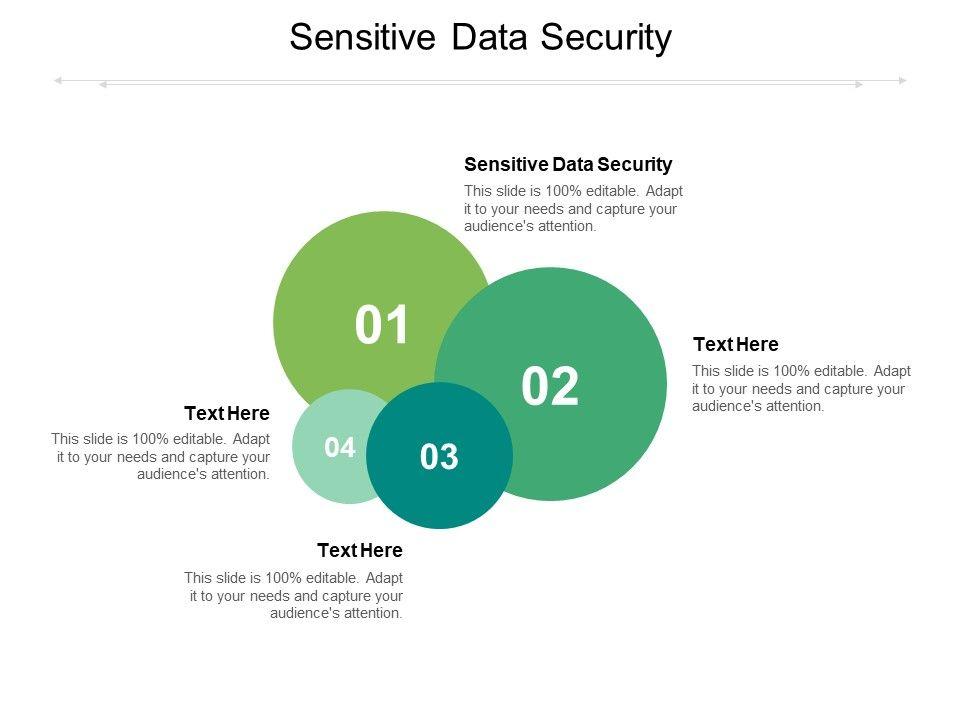 Sensitive Data Security

Sensitive Data Security

This slide is 100% editable. Adapt it to your needs and capture your audience's attention.

01

02

Text Here

This slide is 100% editable. Adapt it to your needs and capture your audience's attention.

Text Here

This slide is 100% editable. Adapt it to your needs and capture your audience's attention.

04

03

Text Here

This slide is 100% editable. Adapt it to your needs and capture your audience's attention.